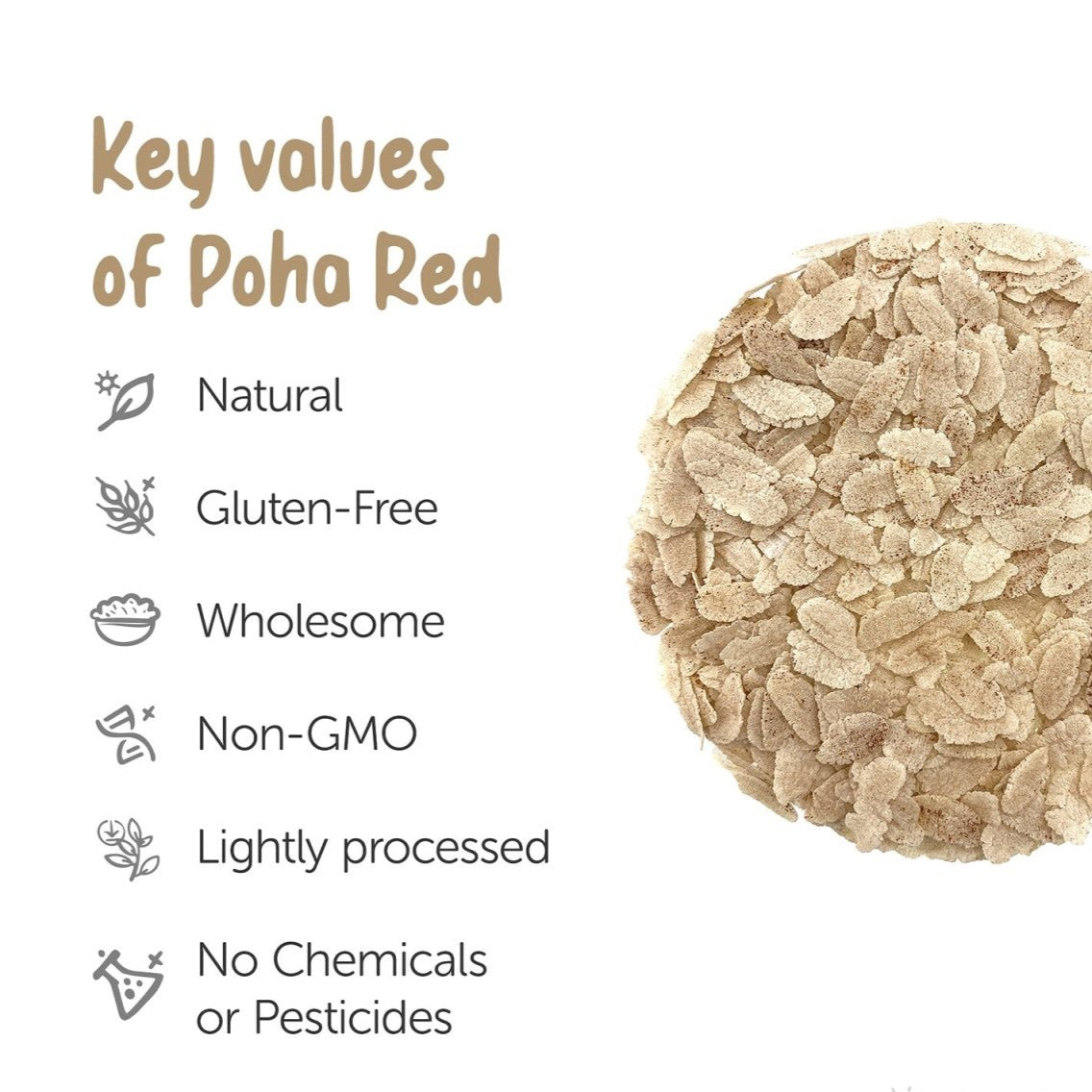 Key values of Poha Red

Natural

Gluten-Free

Wholesome

Non-GMO

Lightly processed

No Chemicals or Pesticides